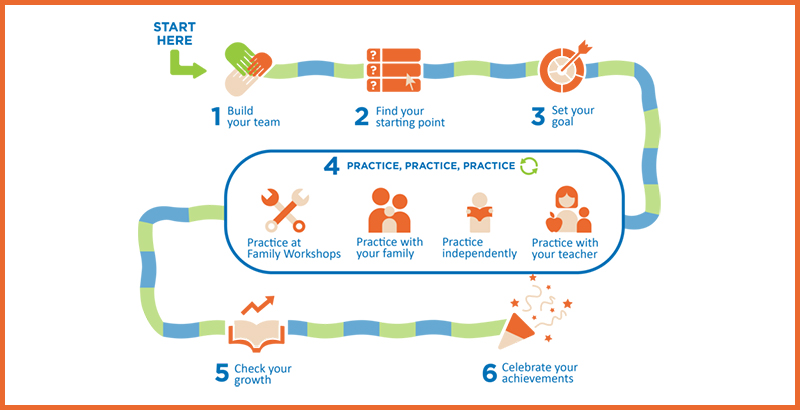 START HERE

1 Build your team

2 Find your starting point

3 Set your goal

4 PRACTICE, PRACTICE, PRACTICE

Practice at Family Workshops

Practice with your family

Practice independently

Practice with your teacher

5 Check your growth

6 Celebrate your achievements